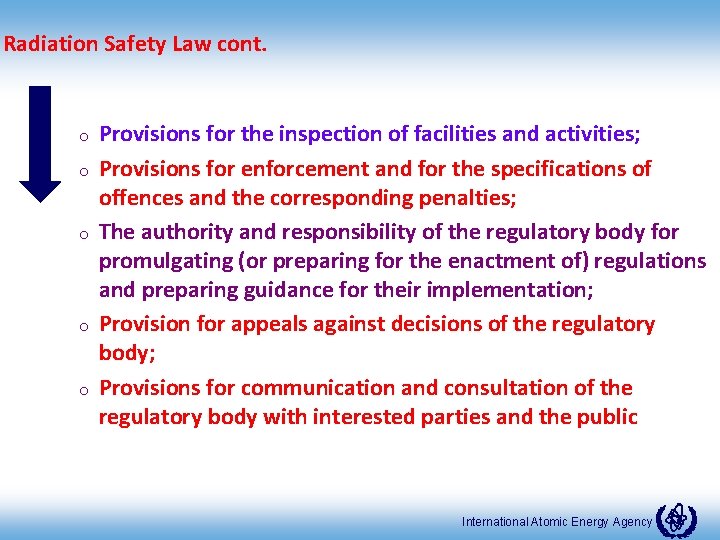 Radiation Safety Law cont.

o Provisions for the inspection of facilities and activities;

o Provisions for enforcement and for the specifications of offences and the corresponding penalties;

o The authority and responsibility of the regulatory body for promulgating (or preparing for the enactment of) regulations and preparing guidance for their implementation;

o Provision for appeals against decisions of the regulatory body;

o Provisions for communication and consultation of the regulatory body with interested parties and the public

International Atomic Energy Agency